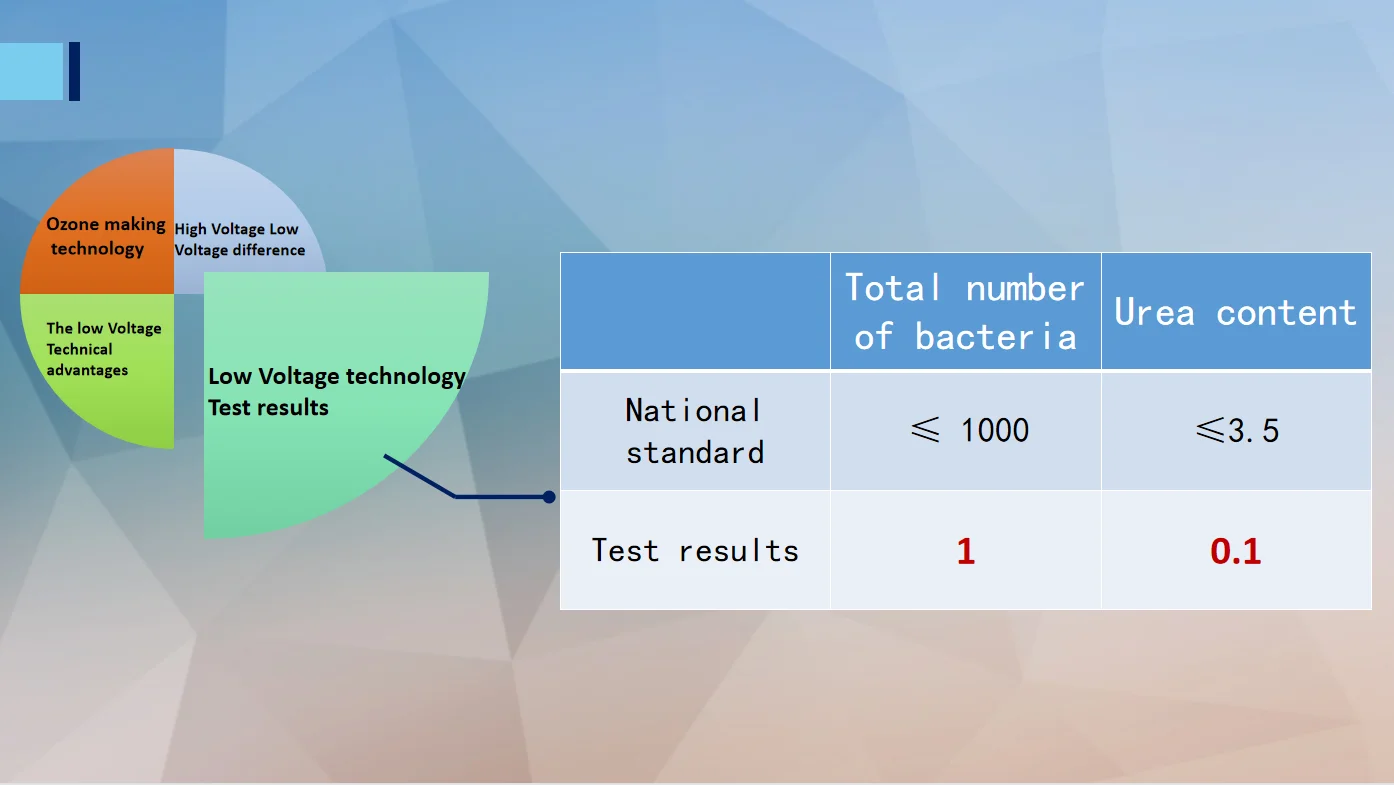 Ozone making technology

High Voltage Low Voltage difference

The low Voltage Technical advantages

Low Voltage technology Test results

| | Total number of bacteria | Urea content |
|---|---|---|
| National standard | ≤ 1000 | ≤3.5 |
| Test results | 1 | 0.1 |